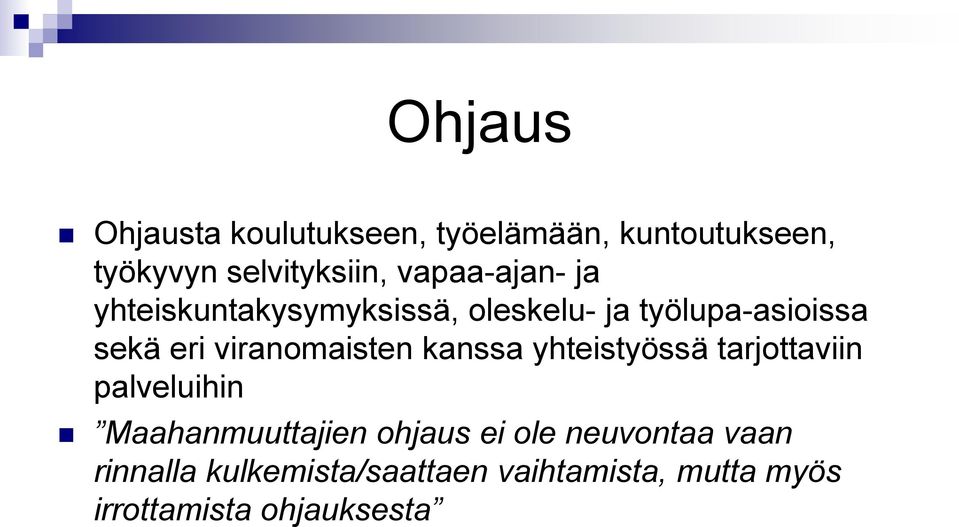 Ohjaus

Ohjausta koulutukseen, työelämään, kuntoutukseen, työkyvyn selvityksiin, vapaa-ajan- ja yhteiskuntakysymyksissä, oleskelu- ja työlupa-asioissa sekä eri viranomaisten kanssa yhteistyössä tarjottaviin palveluihin

”Maahanmuuttajien ohjaus ei ole neuvontaa vaan rinnalla kulkemista/saattaen vaihtamista, mutta myös irrottamista ohjauksesta”